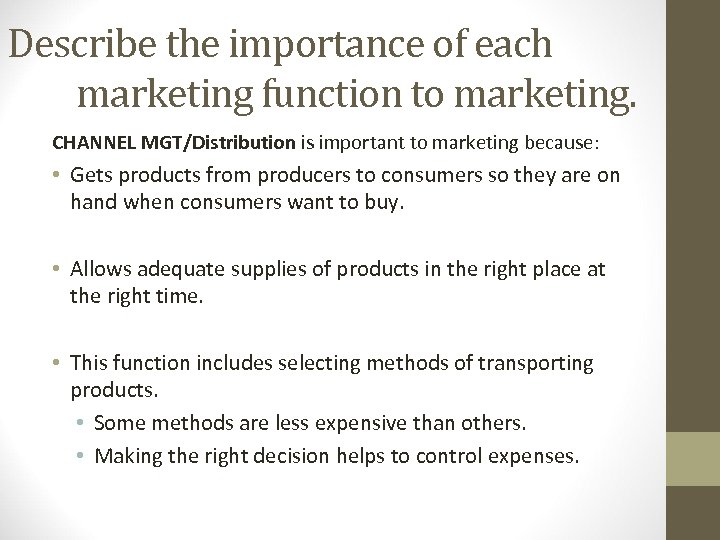 Describe the importance of each marketing function to marketing.

CHANNEL MGT/Distribution is important to marketing because:

• Gets products from producers to consumers so they are on hand when consumers want to buy.

• Allows adequate supplies of products in the right place at the right time.

• This function includes selecting methods of transporting products.
  • Some methods are less expensive than others.
  • Making the right decision helps to control expenses.